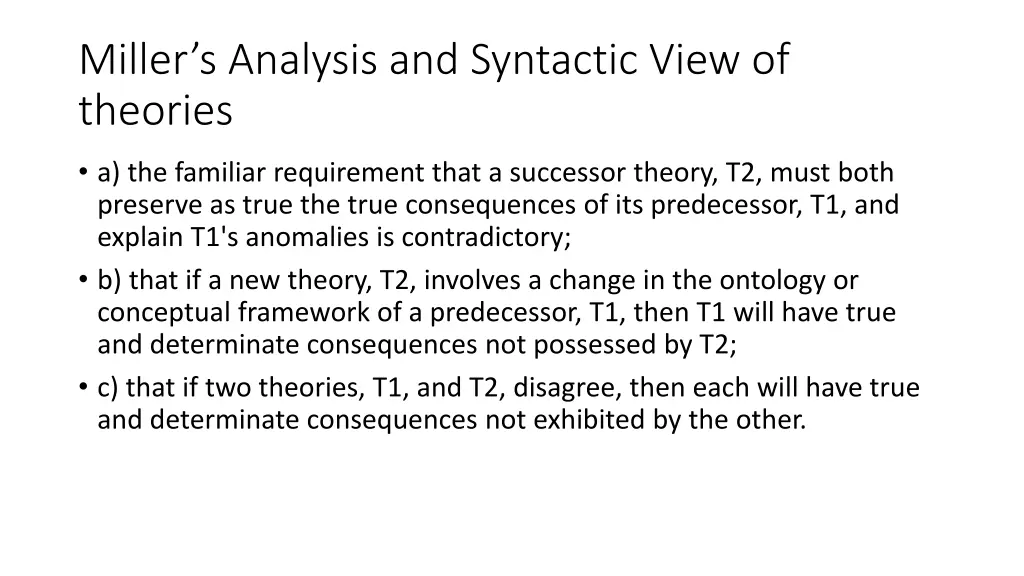 Miller’s Analysis and Syntactic View of theories

• a) the familiar requirement that a successor theory, T2, must both preserve as true the true consequences of its predecessor, T1, and explain T1's anomalies is contradictory;
• b) that if a new theory, T2, involves a change in the ontology or conceptual framework of a predecessor, T1, then T1 will have true and determinate consequences not possessed by T2;
• c) that if two theories, T1, and T2, disagree, then each will have true and determinate consequences not exhibited by the other.